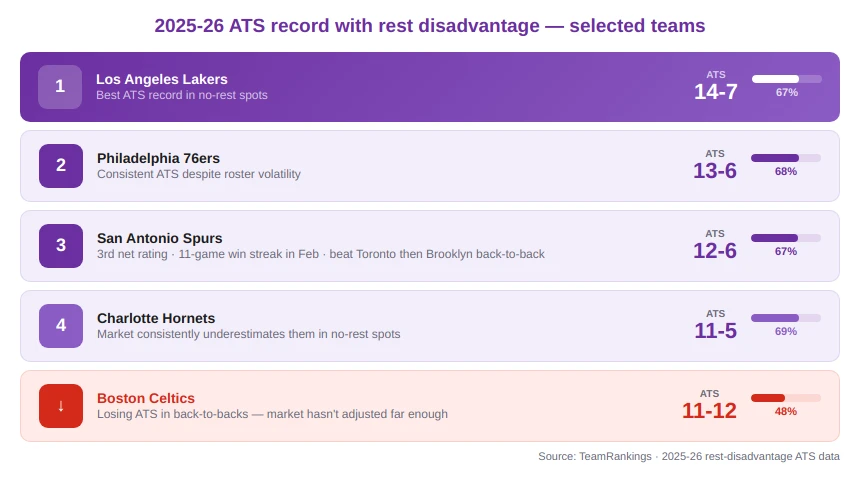 2025-26 ATS record with rest disadvantage — selected teams

1
Los Angeles Lakers
Best ATS record in no-rest spots
ATS
14-7
67%

2
Philadelphia 76ers
Consistent ATS despite roster volatility
ATS
13-6
68%

3
San Antonio Spurs
3rd net rating · 11-game win streak in Feb · beat Toronto then Brooklyn back-to-back
ATS
12-6
67%

4
Charlotte Hornets
Market consistently underestimates them in no-rest spots
ATS
11-5
69%

↓
Boston Celtics
Losing ATS in back-to-backs — market hasn't adjusted far enough
ATS
11-12
48%

Source: TeamRankings · 2025-26 rest-disadvantage ATS data